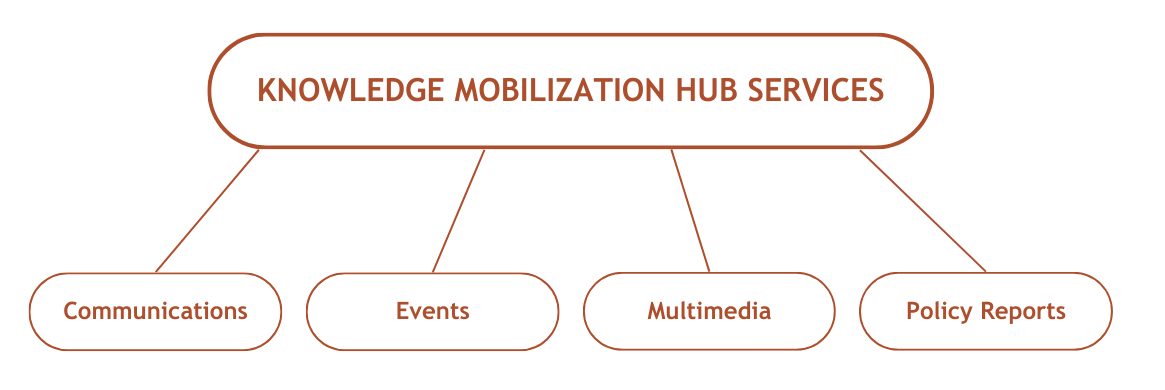 KNOWLEDGE MOBILIZATION HUB SERVICES

Communications

Events

Multimedia

Policy Reports